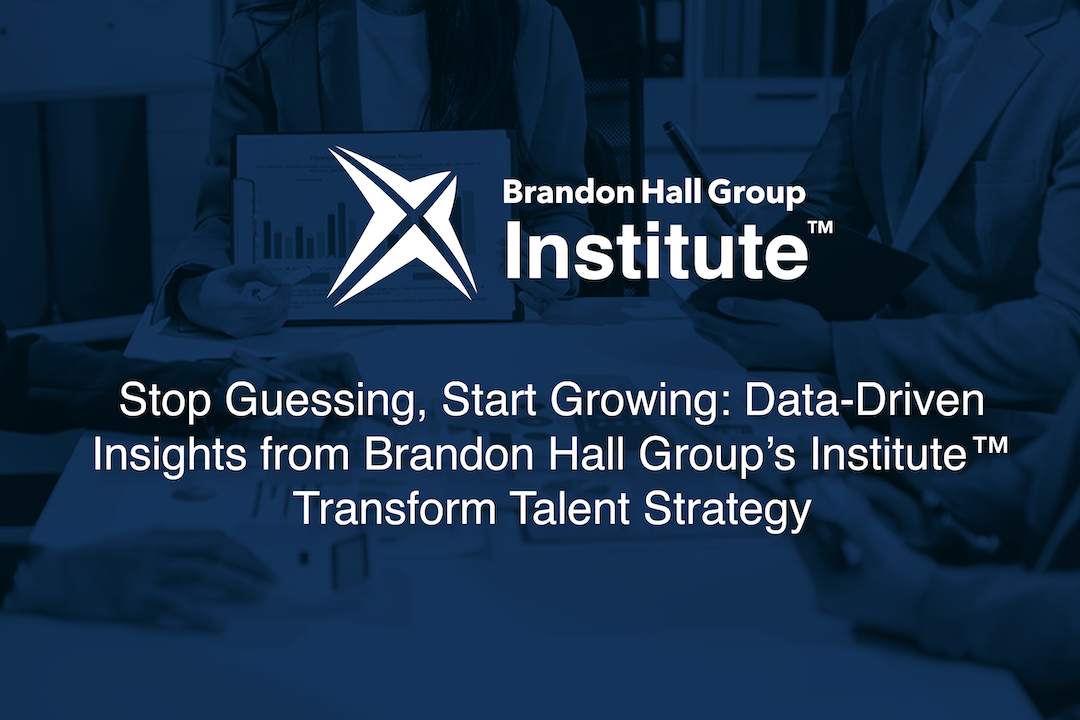 Brandon Hall Group
Institute™

Stop Guessing, Start Growing: Data-Driven Insights from Brandon Hall Group's Institute™ Transform Talent Strategy